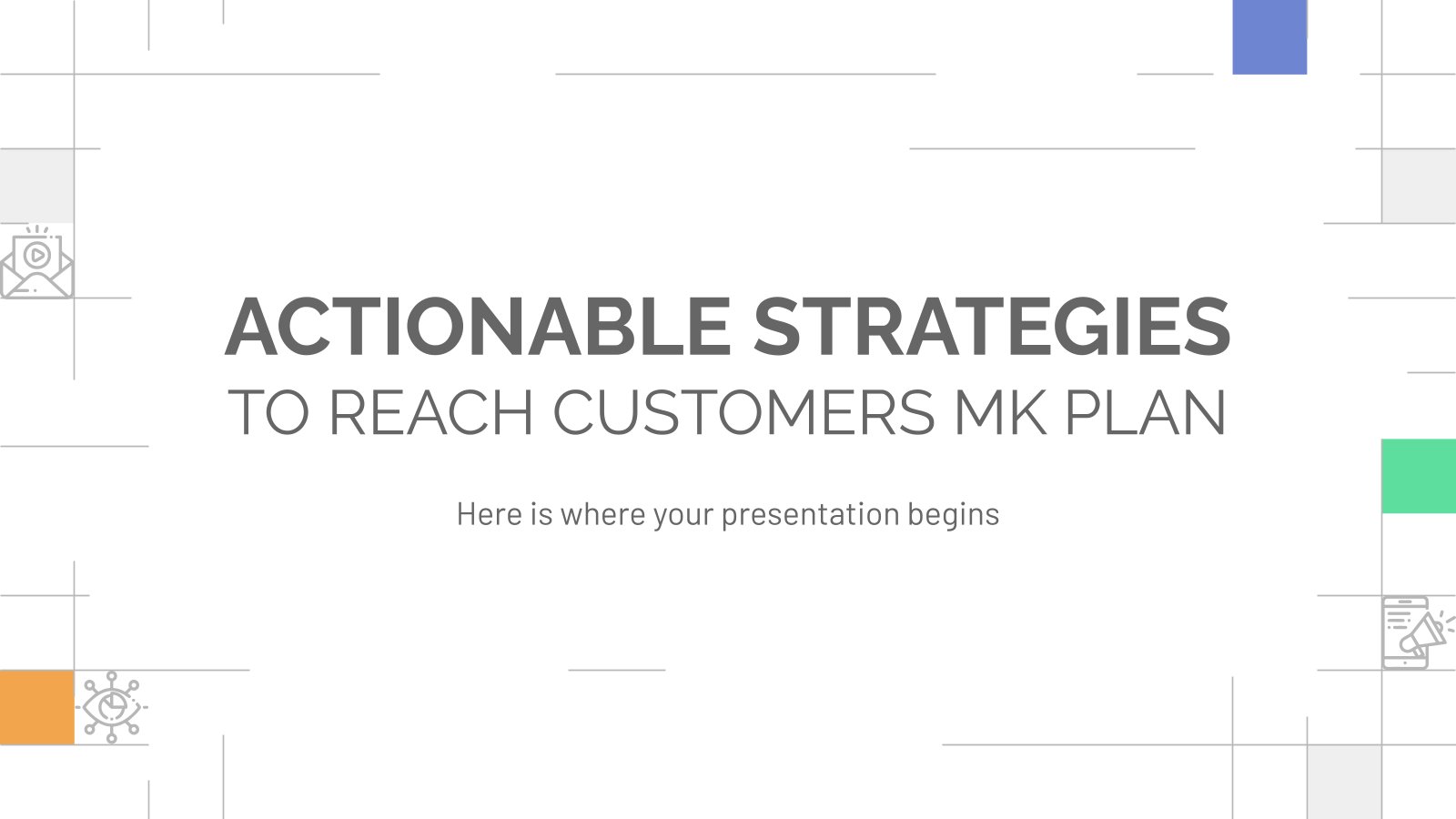 ACTIONABLE STRATEGIES
TO REACH CUSTOMERS MK PLAN

Here is where your presentation begins